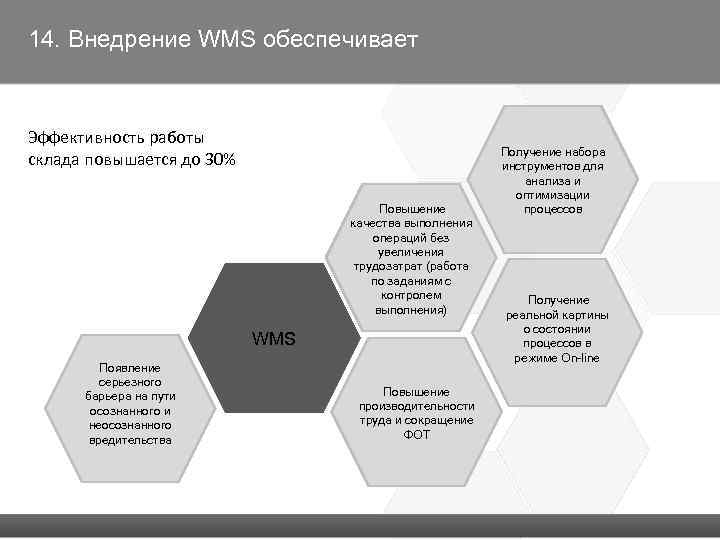 14. Внедрение WMS обеспечивает

Эффективность работы склада повышается до 30%

Получение набора инструментов для анализа и оптимизации процессов

Повышение качества выполнения операций без увеличения трудозатрат (работа по заданиям с контролем выполнения)

WMS

Получение реальной картины о состоянии процессов в режиме On-line

Появление серьезного барьера на пути осознанного и неосознанного вредительства

Повышение производительности труда и сокращение ФОТ